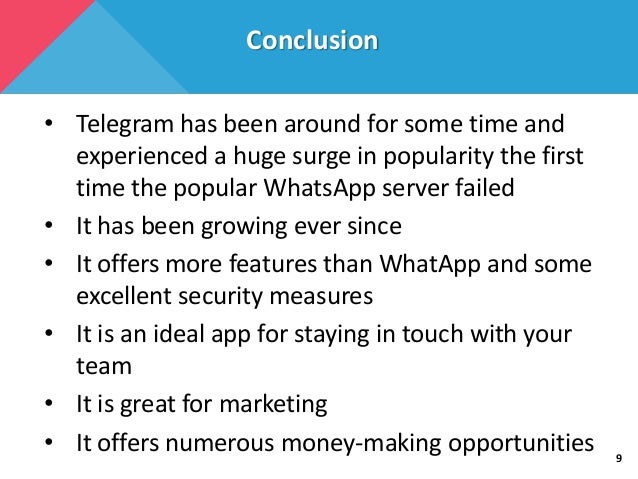 Conclusion

• Telegram has been around for some time and experienced a huge surge in popularity the first time the popular WhatsApp server failed
• It has been growing ever since
• It offers more features than WhatApp and some excellent security measures
• It is an ideal app for staying in touch with your team
• It is great for marketing
• It offers numerous money-making opportunities

9